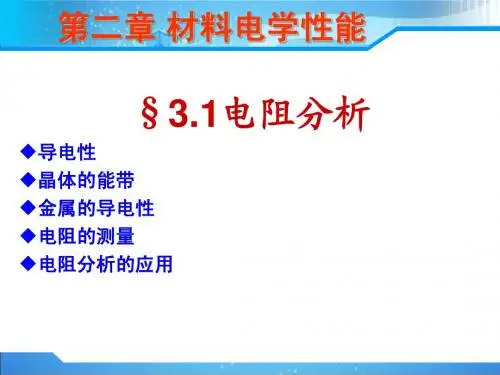 第二章 材料电学性能

§3.1电阻分析

◆导电性
◆晶体的能带
◆金属的导电性
◆电阻的测量
◆电阻分析的应用